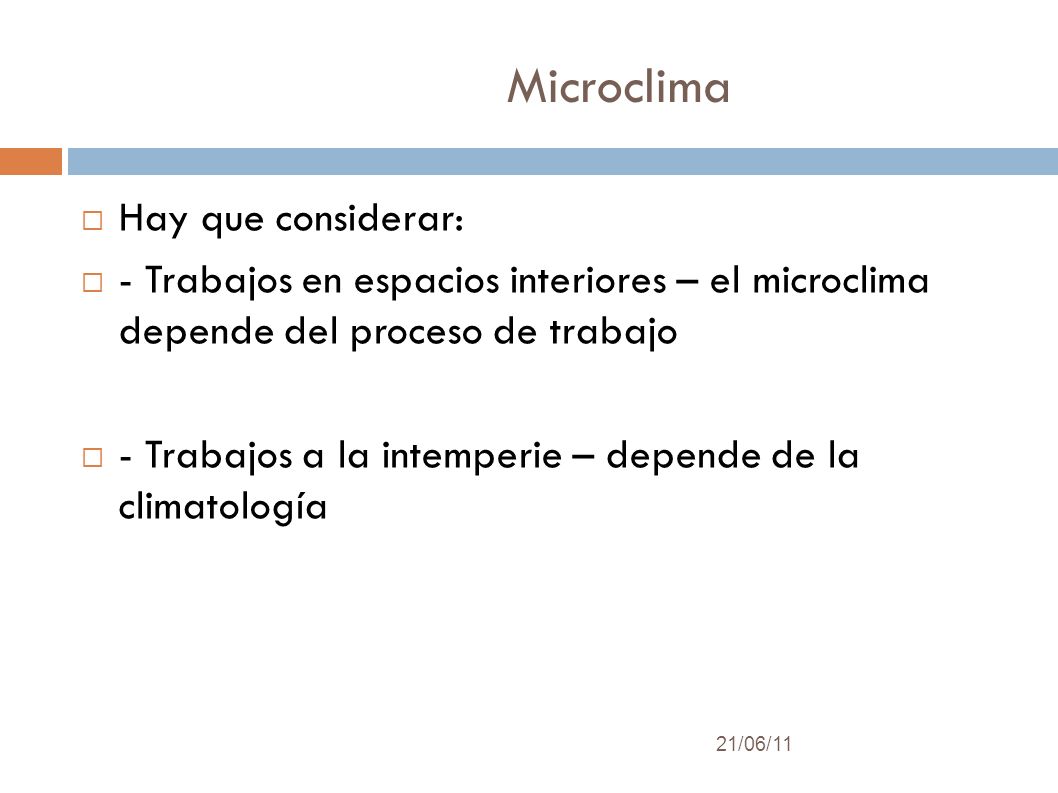 Microclima

Hay que considerar:

- Trabajos en espacios interiores – el microclima depende del proceso de trabajo

- Trabajos a la intemperie – depende de la climatología

21/06/11